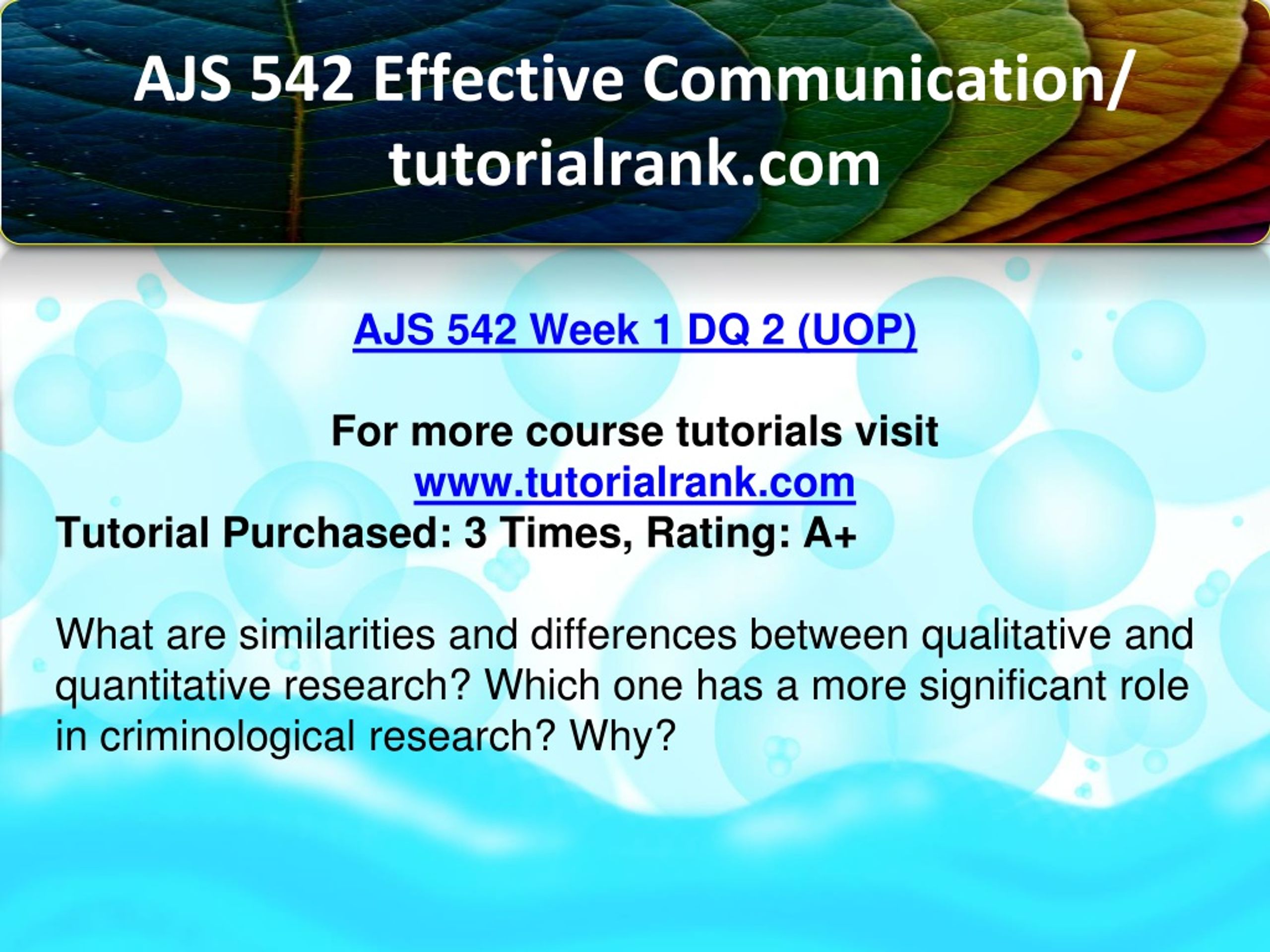 AJS 542 Effective Communication/ tutorialrank.com

AJS 542 Week 1 DQ 2 (UOP)

For more course tutorials visit
www.tutorialrank.com
Tutorial Purchased: 3 Times, Rating: A+

What are similarities and differences between qualitative and quantitative research? Which one has a more significant role in criminological research? Why?